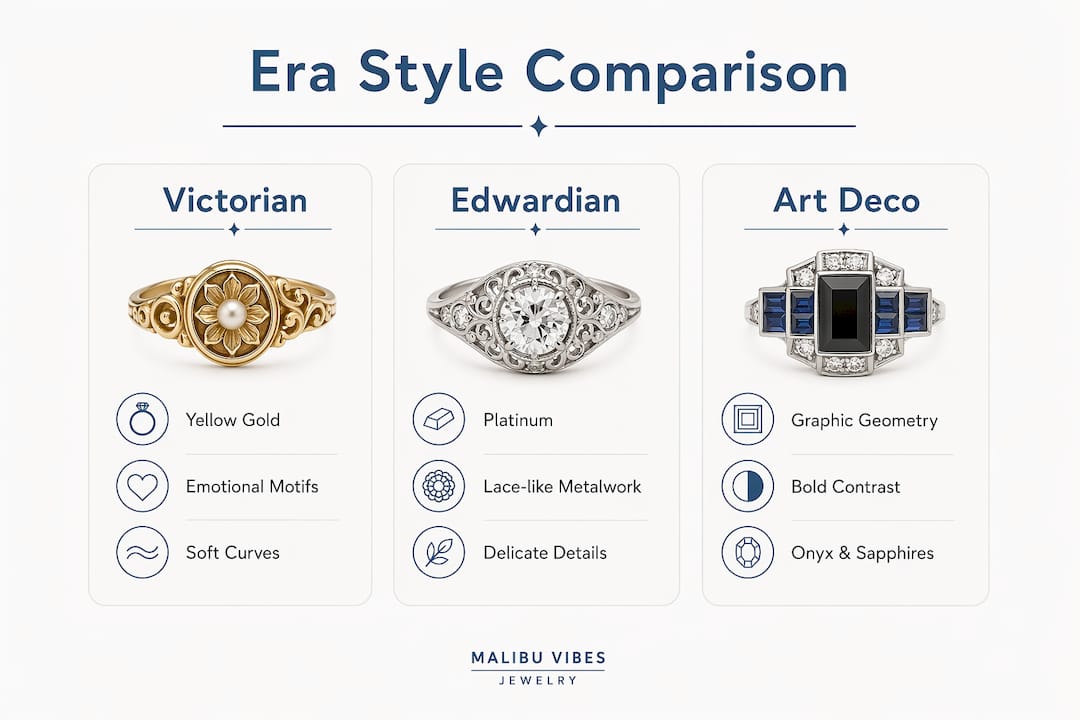 Era Style Comparison

Victorian

Yellow Gold

Emotional Motifs

Soft Curves

Edwardian

Platinum

Lace-like Metalwork

Delicate Details

Art Deco

Graphic Geometry

Bold Contrast

Onyx & Sapphires

MALIBU VIBES
JEWELRY